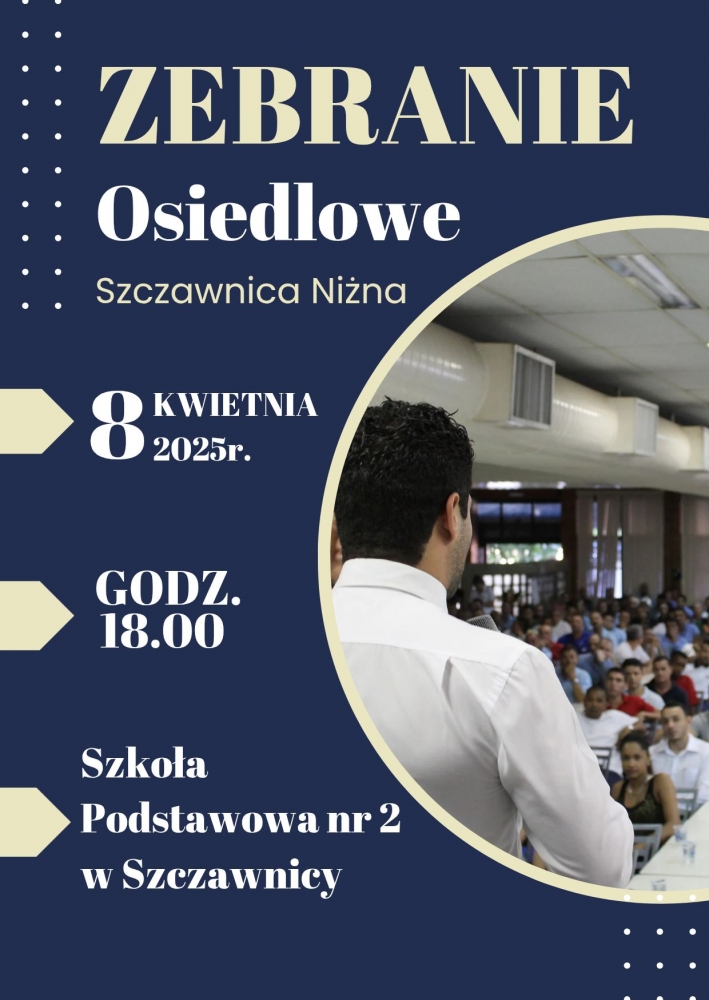 ZEBRANIE
Osiedlowe
Szczawnica Niżna

8 KWIETNIA 2025r.

GODZ. 18.00

Szkoła Podstawowa nr 2 w Szczawnicy